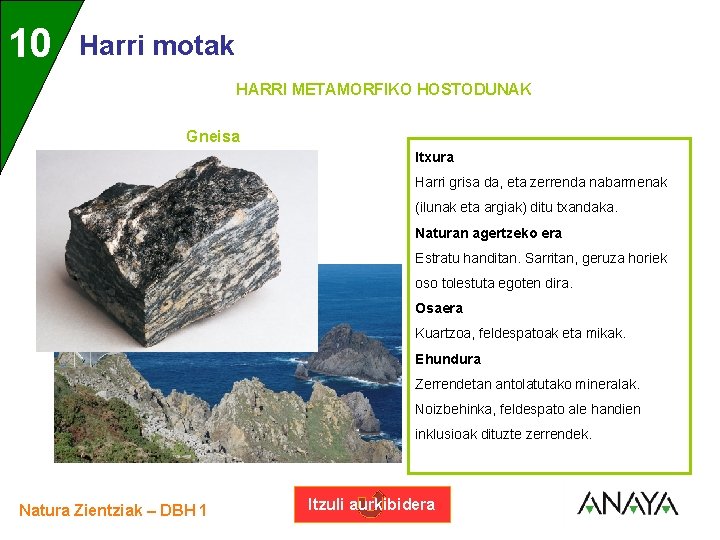 10 Harri motak

HARRI METAMORFIKO HOSTODUNAK

Gneisa

Itxura
Harri grisa da, eta zerrenda nabarmenak (ilunak eta argiak) ditu txandaka.
Naturan agertzeko era
Estratu handitan. Sarritan, geruza horiek oso tolestuta egoten dira.
Osaera
Kuartzoa, feldespatoak eta mikak.
Ehundura
Zerrendetan antolatutako mineralak. Noizbehinka, feldespato ale handien inklusioak dituzte zerrendek.

Natura Zientziak – DBH 1

Itzuli aurkibidera

ANAYA